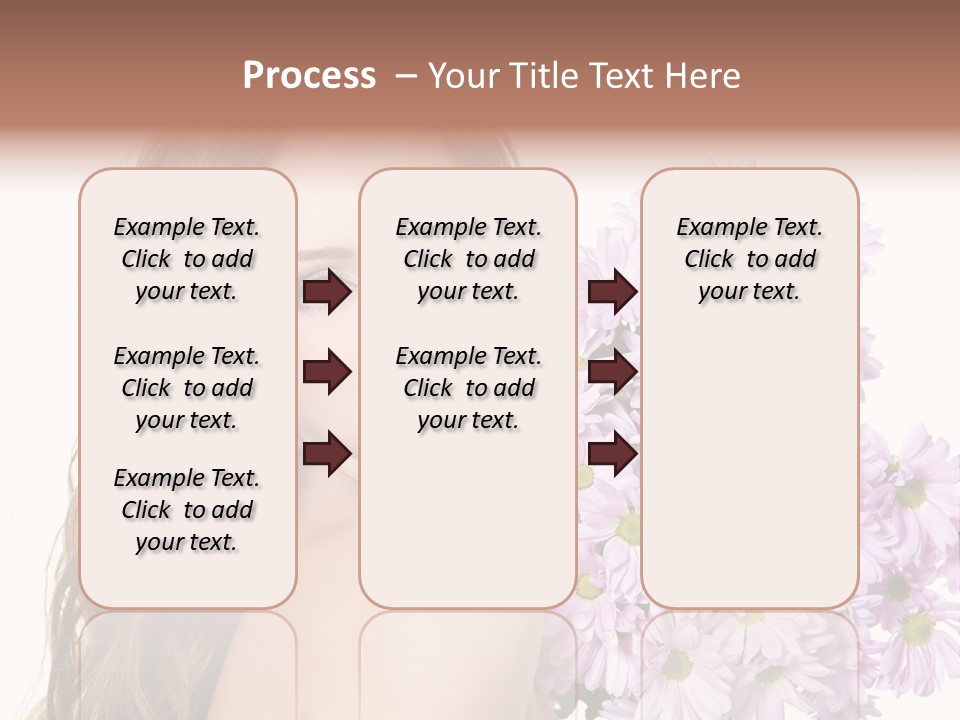 Process – Your Title Text Here

Example Text. Click to add your text.

Example Text. Click to add your text.

Example Text. Click to add your text.

Example Text. Click to add your text.

Example Text. Click to add your text.

Example Text. Click to add your text.